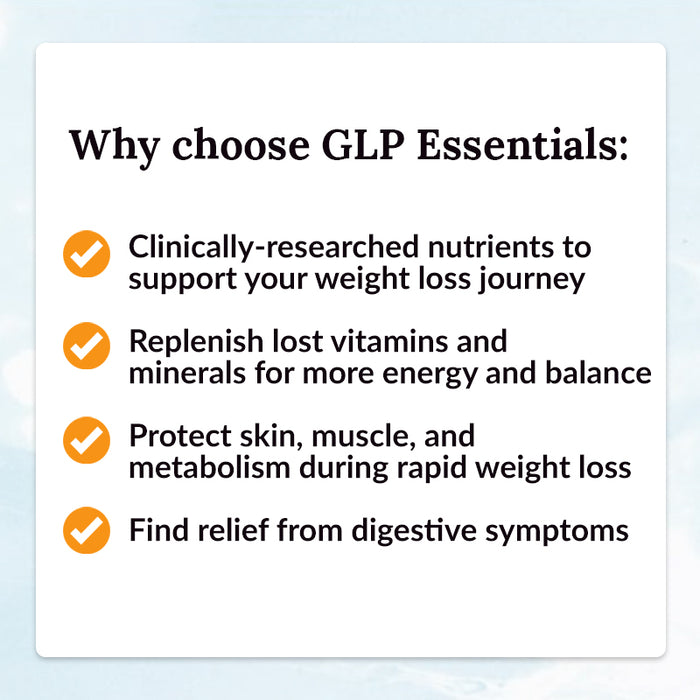 Why choose GLP Essentials:

Clinically-researched nutrients to support your weight loss journey

Replenish lost vitamins and minerals for more energy and balance

Protect skin, muscle, and metabolism during rapid weight loss

Find relief from digestive symptoms